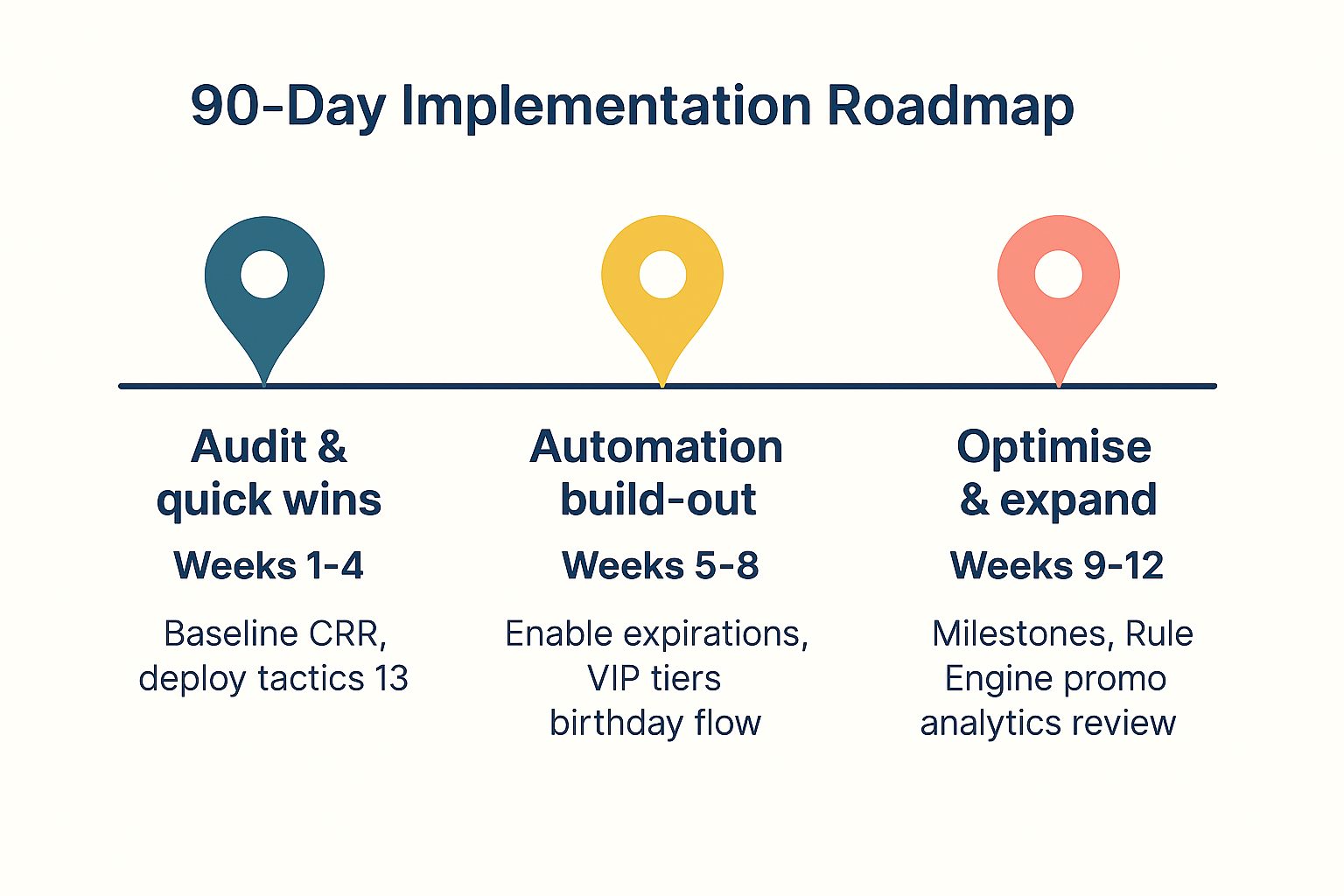 90-Day Implementation Roadmap

Audit & quick wins

Weeks 1-4

Baseline CRR, deploy tactics 13

Automation build-out

Weeks 5-8

Enable expirations, VIP tiers birthday flow

Optimise & expand

Weeks 9-12

Milestones, Rule Engine promo analytics review